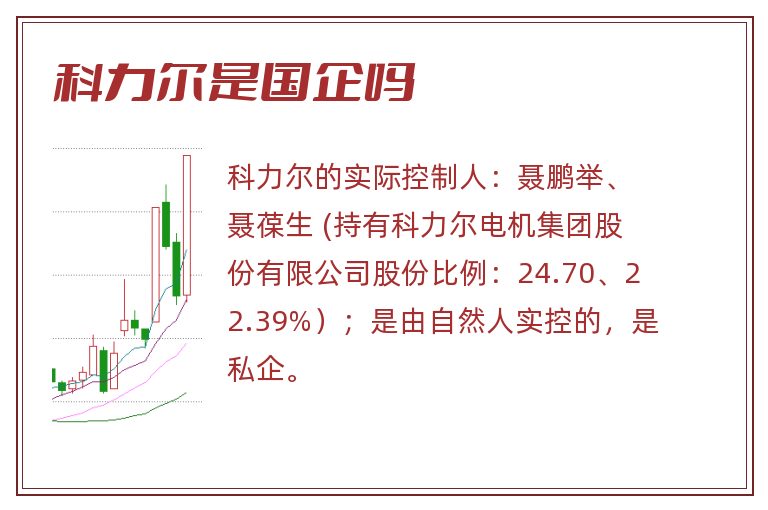 科力尔是国企吗

科力尔的实际控制人：聂鹏举、聂葆生 (持有科力尔电机集团股份有限公司股份比例：24.70、22.39%）；是由自然人实控的，是私企。